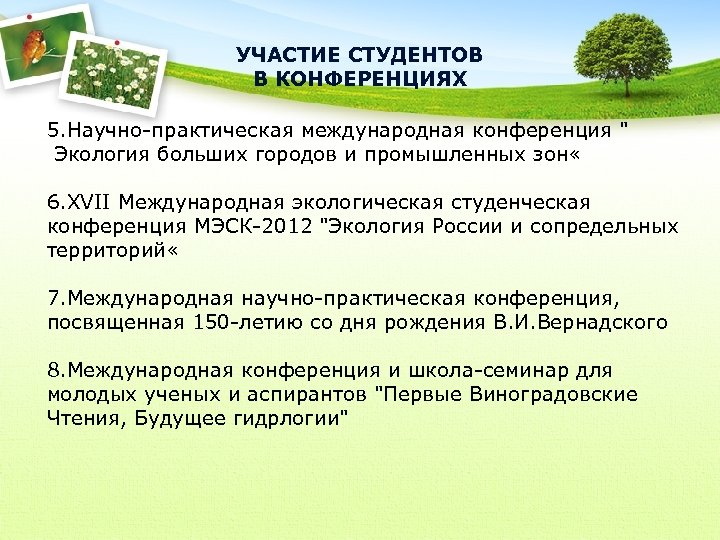 УЧАСТИЕ СТУДЕНТОВ
В КОНФЕРЕНЦИЯХ

5.Научно-практическая международная конференция " Экология больших городов и промышленных зон«

6.XVII Международная экологическая студенческая конференция МЭСК-2012 "Экология России и сопредельных территорий«

7.Международная научно-практическая конференция, посвященная 150-летию со дня рождения В.И.Вернадского

8.Международная конференция и школа-семинар для молодых ученых и аспирантов "Первые Виноградовские Чтения, Будущее гидрлогии"